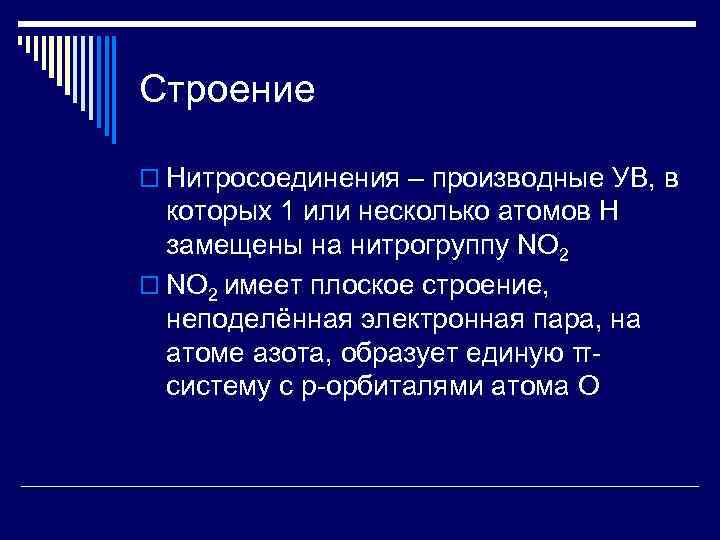 Строение

Нитросоединения – производные УВ, в которых 1 или несколько атомов Н замещены на нитрогруппу $NO_2$

$NO_2$ имеет плоское строение, неподелённая электронная пара, на атоме азота, образует единую π-систему с р-орбиталями атома О